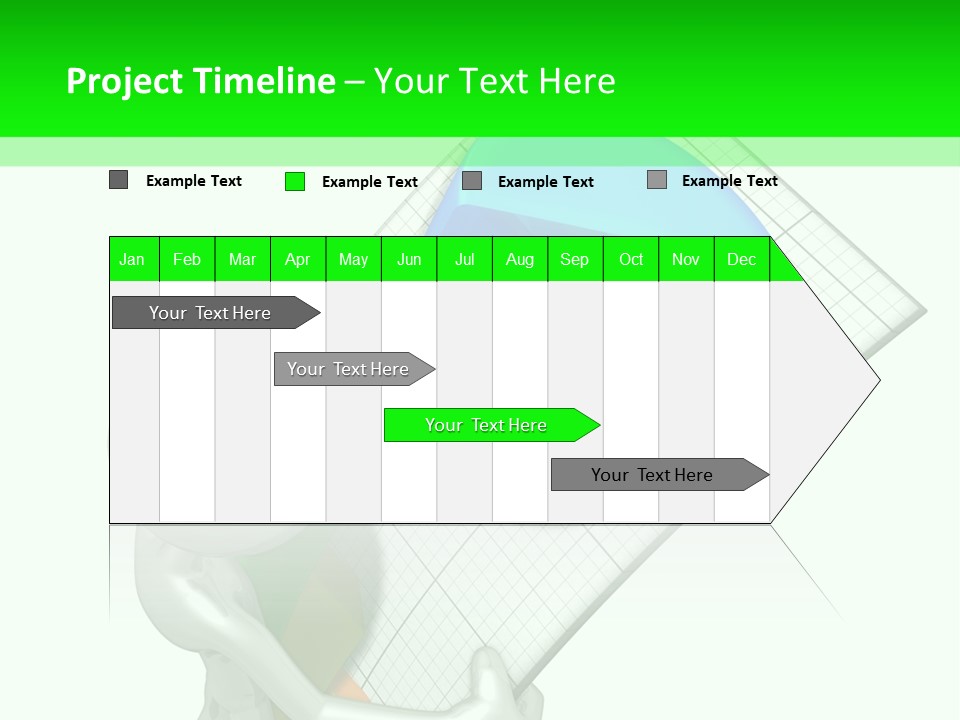 Project Timeline – Your Text Here

Example Text
Example Text
Example Text
Example Text

| Jan | Feb | Mar | Apr | May | Jun | Jul | Aug | Sep | Oct | Nov | Dec |
|---|---|---|---|---|---|---|---|---|---|---|---|

Your Text Here

Your Text Here

Your Text Here

Your Text Here